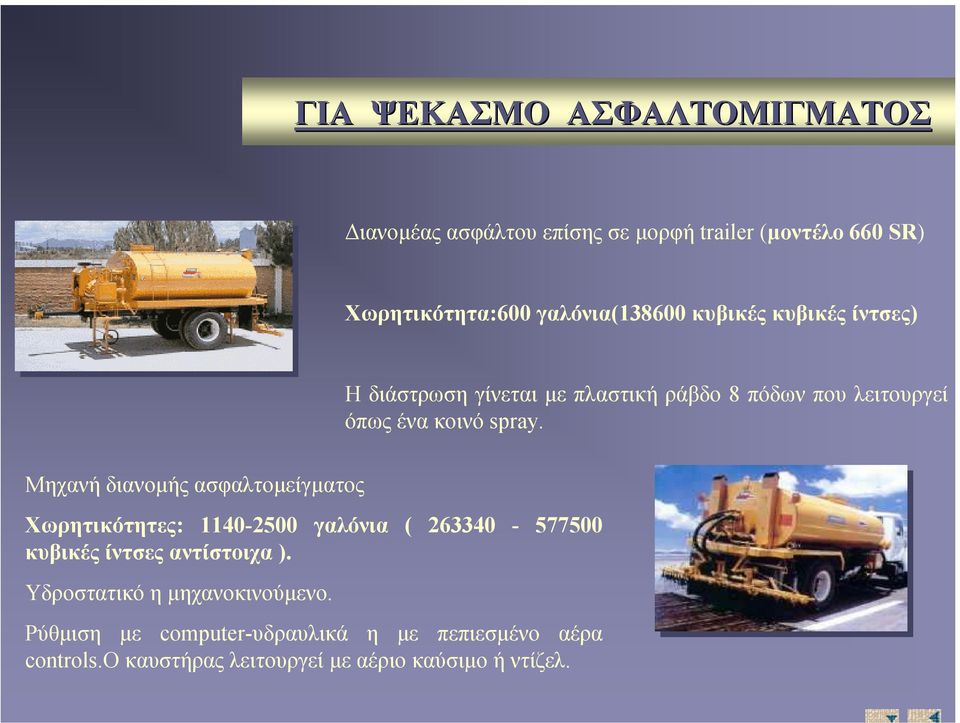 ΓΙΑ ΨΕΚΑΣΜΟ ΑΣΦΑΛΤΟΜΙΓΜΑΤΟΣ

Διανομέας ασφάλτου επίσης σε μορφή trailer (μοντέλο 660 SR)

Χωρητικότητα:600 γαλόνια(138600 κυβικές κυβικές ίντσες)

Η διάστρωση γίνεται με πλαστική ράβδο 8 πόδων που λειτουργεί όπως ένα κοινό spray.

Μηχανή διανομής ασφαλτομείγματος

Χωρητικότητες: 1140-2500 γαλόνια ( 263340 - 577500 κυβικές ίντσες αντίστοιχα ).

Υδροστατικό η μηχανοκινούμενο.

Ρύθμιση με computer-υδραυλικά η με πεπιεσμένο αέρα controls.Ο καυστήρας λειτουργεί με αέριο καύσιμο ή ντίζελ.